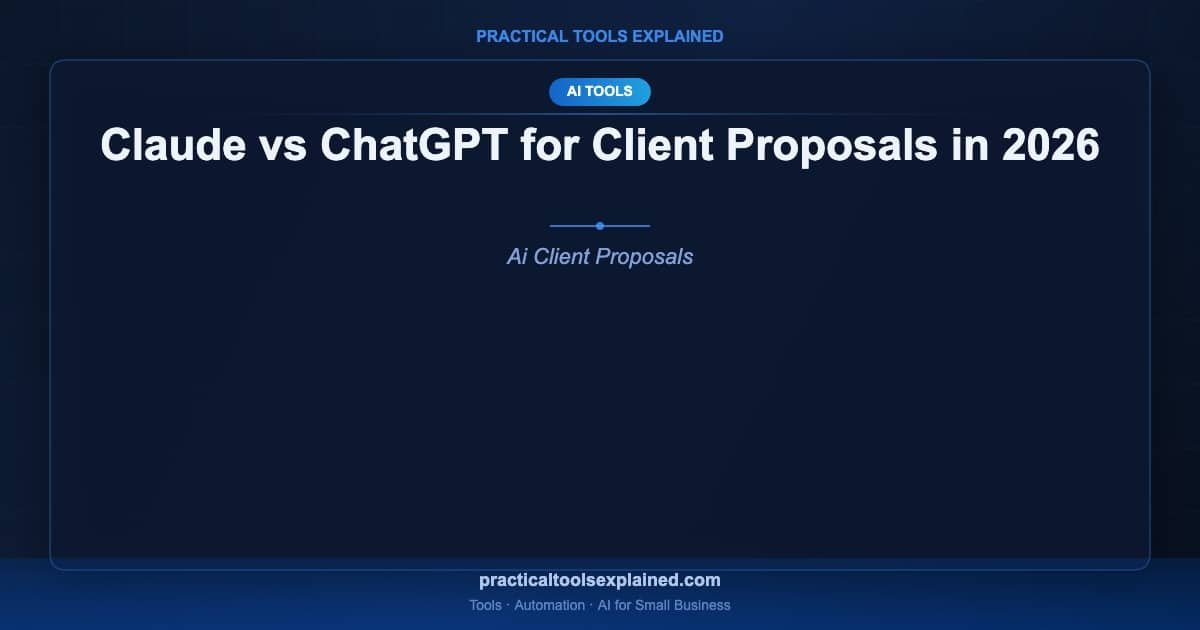 PRACTICAL TOOLS EXPLAINED

AI TOOLS

Claude vs ChatGPT for Client Proposals in 2026

Ai Client Proposals

practicaltoolsexplained.com

Tools · Automation · AI for Small Business